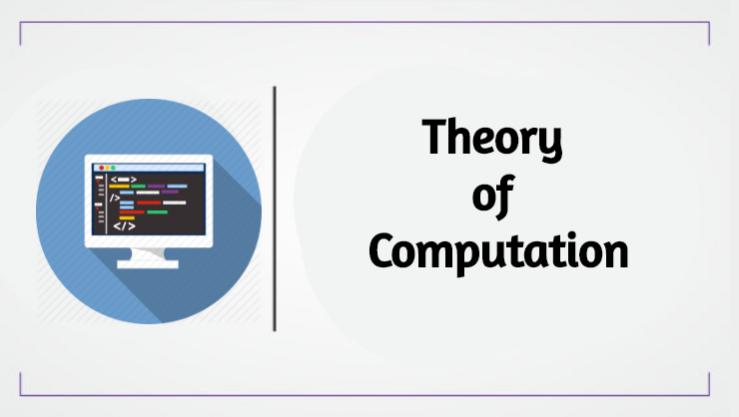 Theory
of
Computation